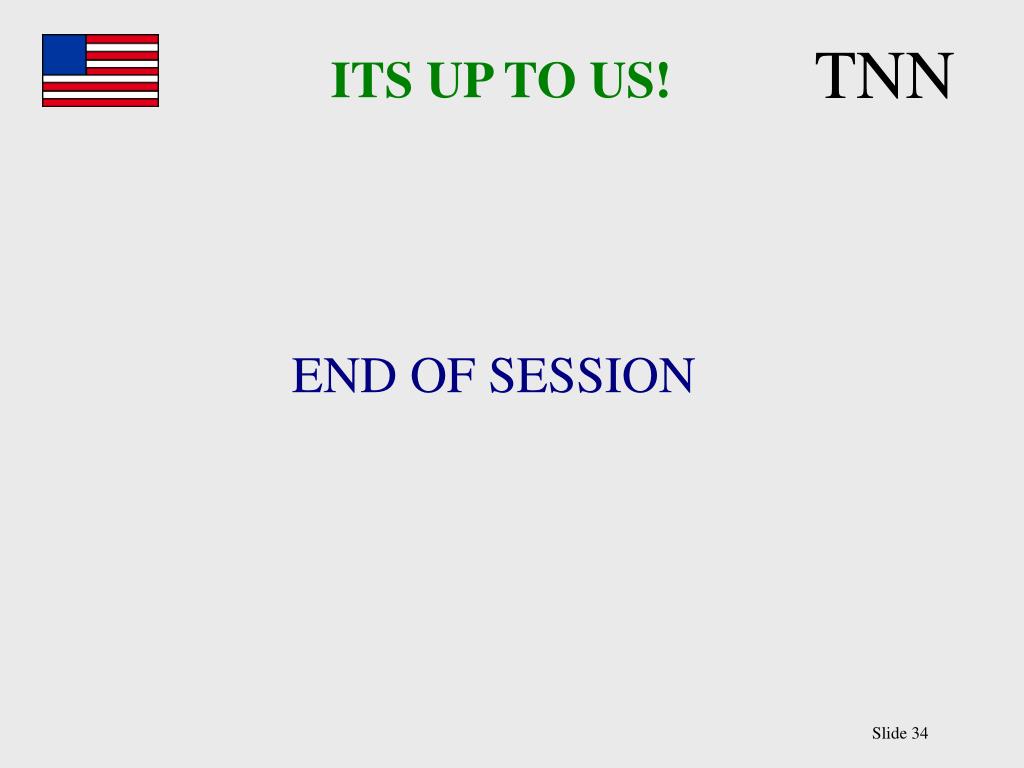 ITS UP TO US!

TNN

END OF SESSION

Slide 34